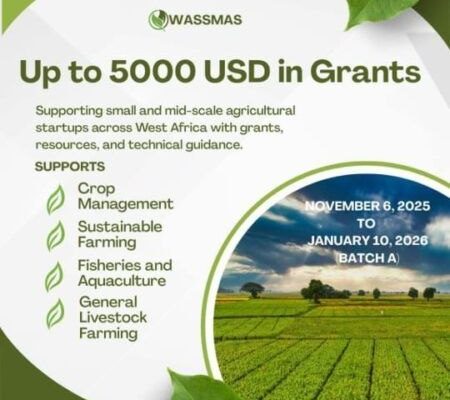 WASSMAS

Up to 5000 USD in Grants

Supporting small and mid-scale agricultural startups across West Africa with grants, resources, and technical guidance.

SUPPORTS

Crop Management

Sustainable Farming

Fisheries and Aquaculture

General Livestock Farming

NOVEMBER 6, 2025 TO JANUARY 10, 2026 (BATCH A)